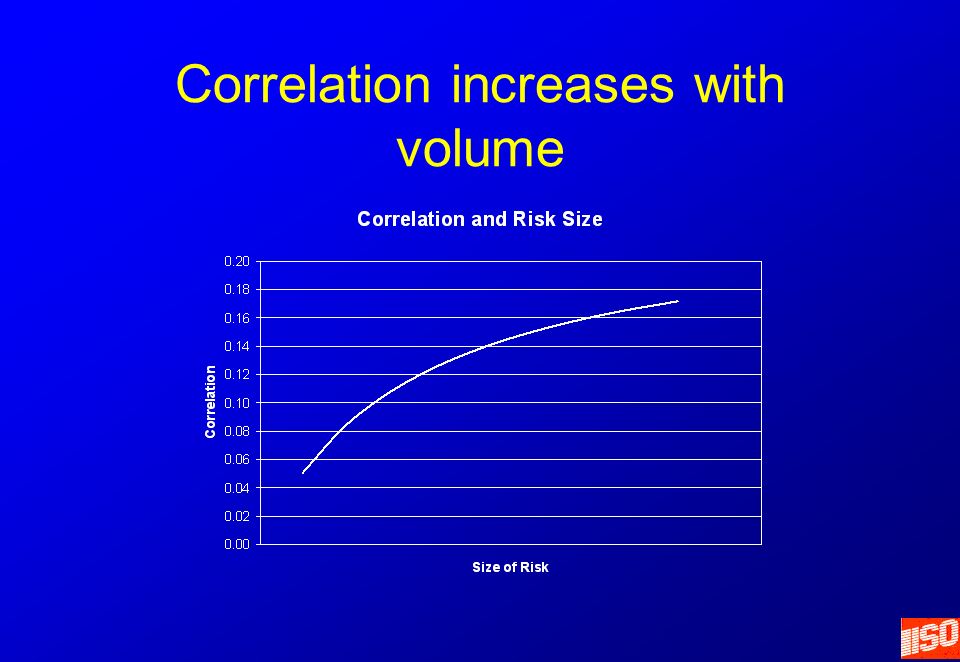 Correlation increases with volume

Correlation and Risk Size

0.20
0.18
0.16
0.14
0.12
0.10
0.08
0.06
0.04
0.02
0.00

Correlation

Size of Risk

ISO